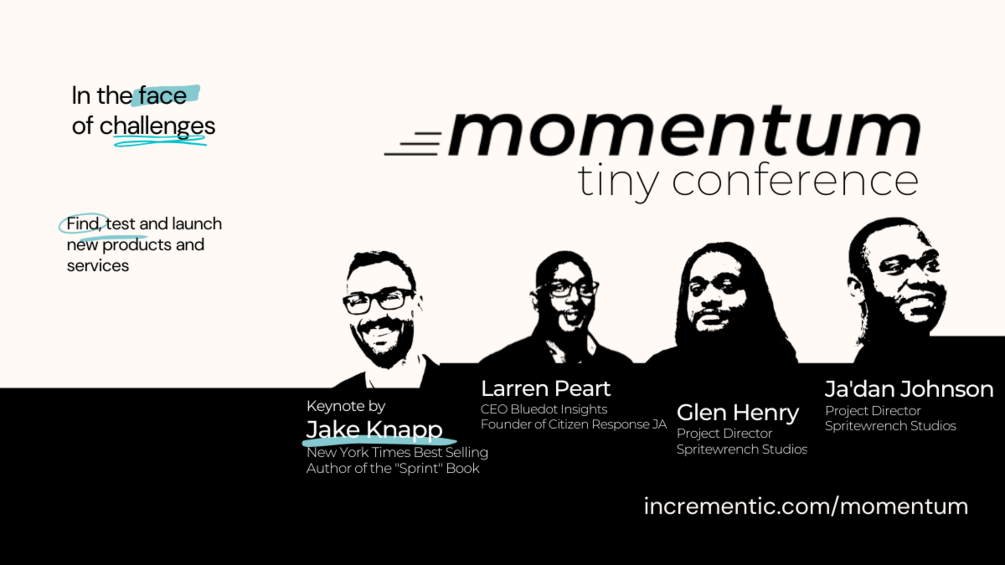 In the face of challenges

Find, test and launch new products and services

momentum
tiny conference

Keynote by
Jake Knapp
New York Times Best Selling Author of the "Sprint" Book

Larren Peart
CEO Bluedot Insights
Founder of Citizen Response JA

Glen Henry
Project Director
Spritewrench Studios

Ja'dan Johnson
Project Director
Spritewrench Studios

incrementic.com/momentum